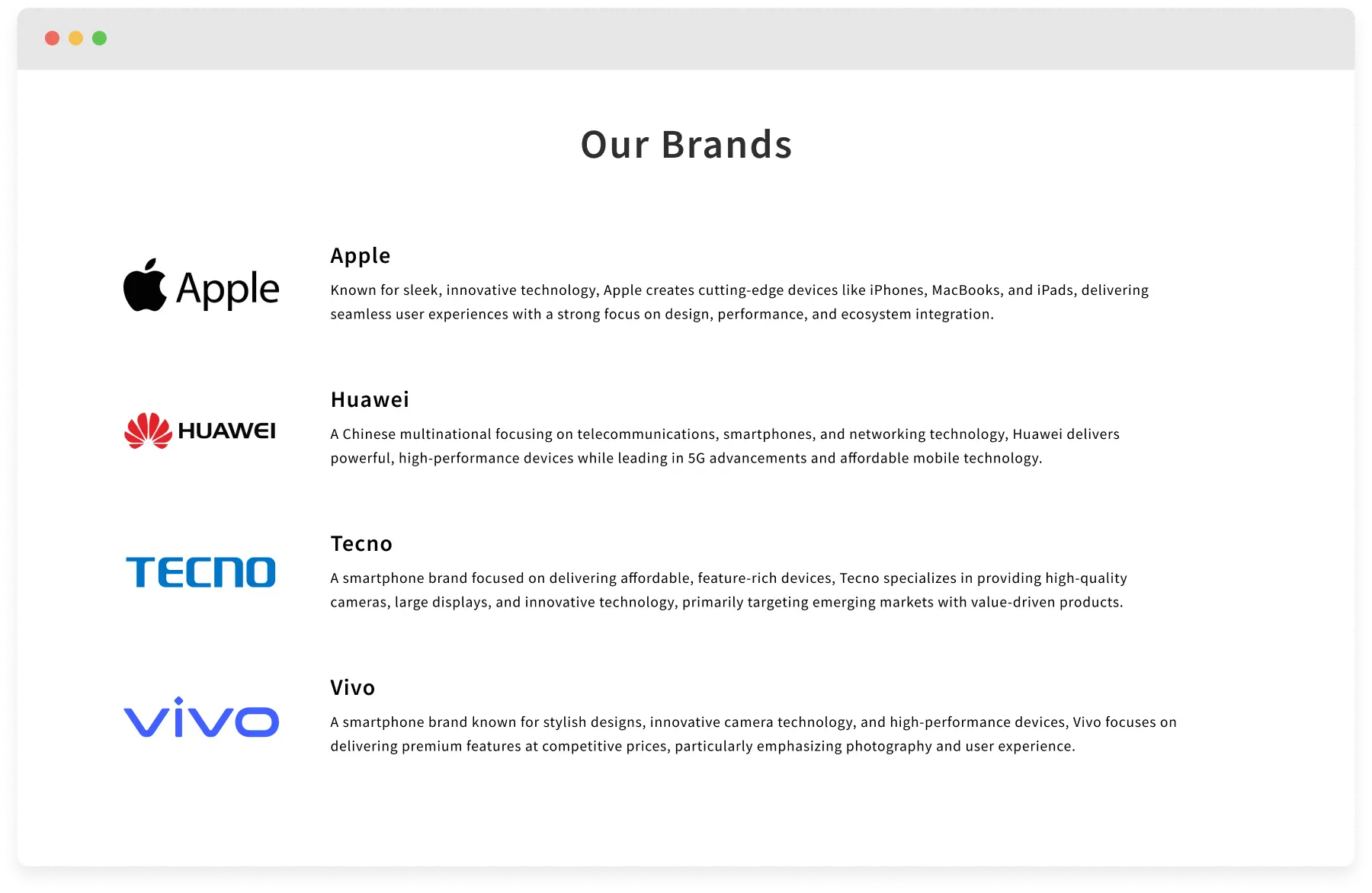 Our Brands

Apple

Apple

Known for sleek, innovative technology, Apple creates cutting-edge devices like iPhones, MacBooks, and iPads, delivering seamless user experiences with a strong focus on design, performance, and ecosystem integration.

HUAWEI

Huawei

A Chinese multinational focusing on telecommunications, smartphones, and networking technology, Huawei delivers powerful, high-performance devices while leading in 5G advancements and affordable mobile technology.

TECNO

Tecno

A smartphone brand focused on delivering affordable, feature-rich devices, Tecno specializes in providing high-quality cameras, large displays, and innovative technology, primarily targeting emerging markets with value-driven products.

vivo

Vivo

A smartphone brand known for stylish designs, innovative camera technology, and high-performance devices, Vivo focuses on delivering premium features at competitive prices, particularly emphasizing photography and user experience.